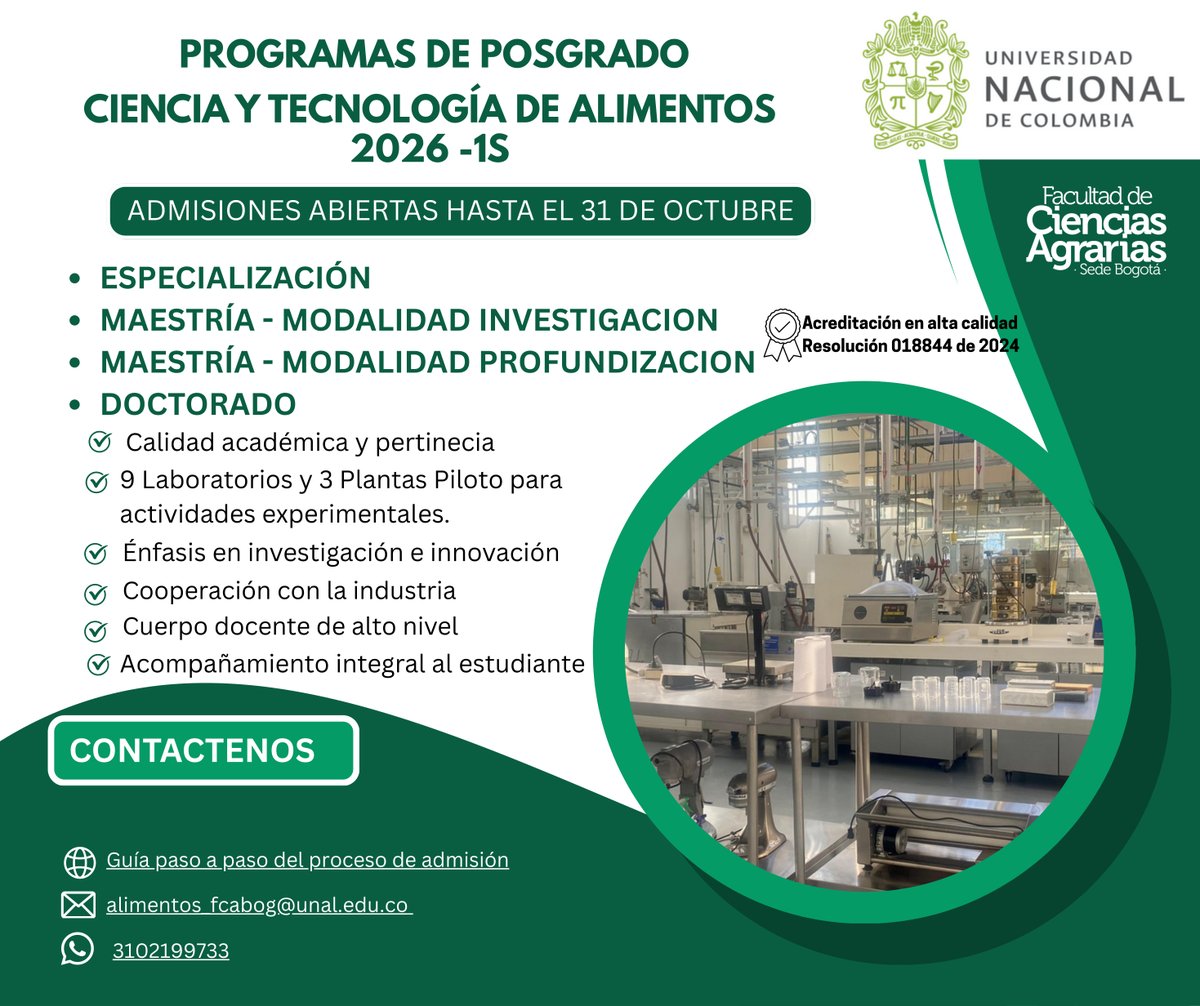 PROGRAMAS DE POSGRADO
CIENCIA Y TECNOLOGÍA DE ALIMENTOS
2026 -1S

UNIVERSIDAD NACIONAL DE COLOMBIA

ADMISIONES ABIERTAS HASTA EL 31 DE OCTUBRE

Facultad de Ciencias Agrarias · Sede Bogotá ·

- ESPECIALIZACIÓN
- MAESTRÍA - MODALIDAD INVESTIGACION
- MAESTRÍA - MODALIDAD PROFUNDIZACION
- DOCTORADO

Acreditación en alta calidad
Resolución 018844 de 2024

Calidad académica y pertinecia
9 Laboratorios y 3 Plantas Piloto para actividades experimentales.
Énfasis en investigación e innovación
Cooperación con la industria
Cuerpo docente de alto nivel
Acompañamiento integral al estudiante

CONTACTENOS

Guía paso a paso del proceso de admisión
alimentos_fcabog@unal.edu.co
3102199733